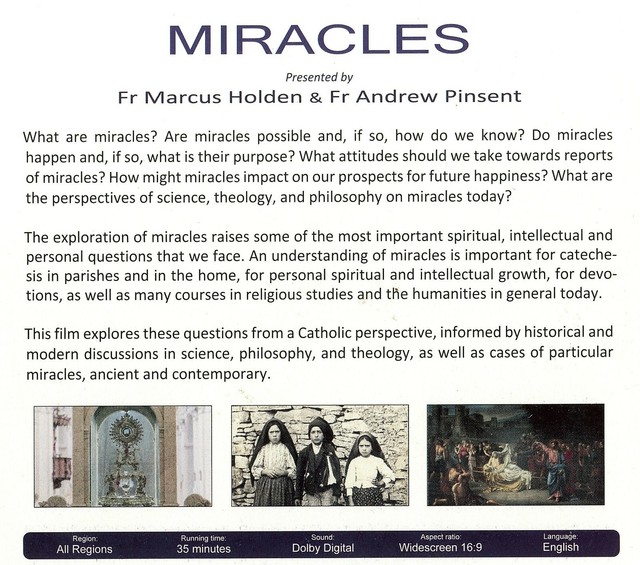 MIRACLES

Presented by
Fr Marcus Holden & Fr Andrew Pinsent

What are miracles? Are miracles possible and, if so, how do we know? Do miracles happen and, if so, what is their purpose? What attitudes should we take towards reports of miracles? How might miracles impact on our prospects for future happiness? What are the perspectives of science, theology, and philosophy on miracles today?

The exploration of miracles raises some of the most important spiritual, intellectual and personal questions that we face. An understanding of miracles is important for catechesis in parishes and in the home, for personal spiritual and intellectual growth, for devotions, as well as many courses in religious studies and the humanities in general today.

This film explores these questions from a Catholic perspective, informed by historical and modern discussions in science, philosophy, and theology, as well as cases of particular miracles, ancient and contemporary.

Region:
All Regions

Running time:
35 minutes

Sound:
Dolby Digital

Aspect ratio:
Widescreen 16:9

Language:
English